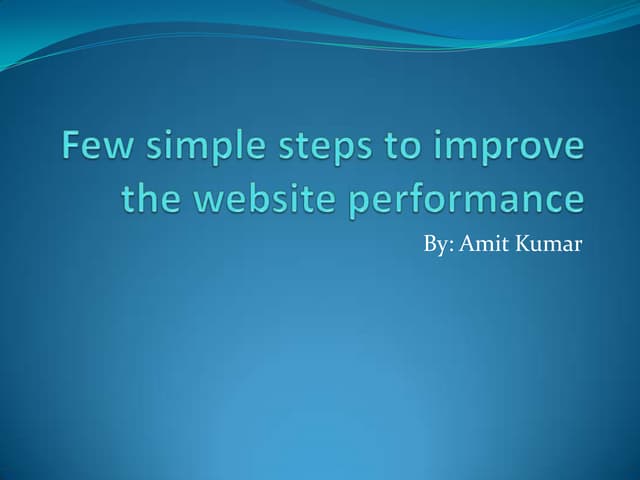 Few simple steps to improve the website performance

By: Amit Kumar